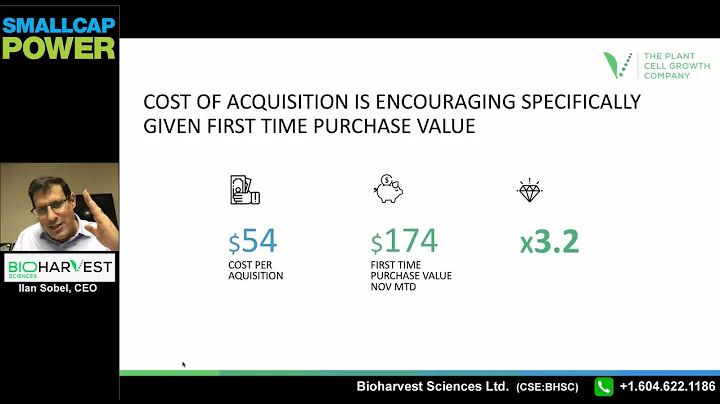 SMALLCAP
POWER

THE PLANT
CELL GROWTH
COMPANY

COST OF ACQUISITION IS ENCOURAGING SPECIFICALLY GIVEN FIRST TIME PURCHASE VALUE

$54
COST PER AQUISITION

$174
FIRST TIME PURCHASE VALUE NOV MTD

x3.2

BIOHARVEST
SCIENCES
Ilan Sobel, CEO

Bioharvest Sciences Ltd. (CSE:BHSC) +1.604.622.1186